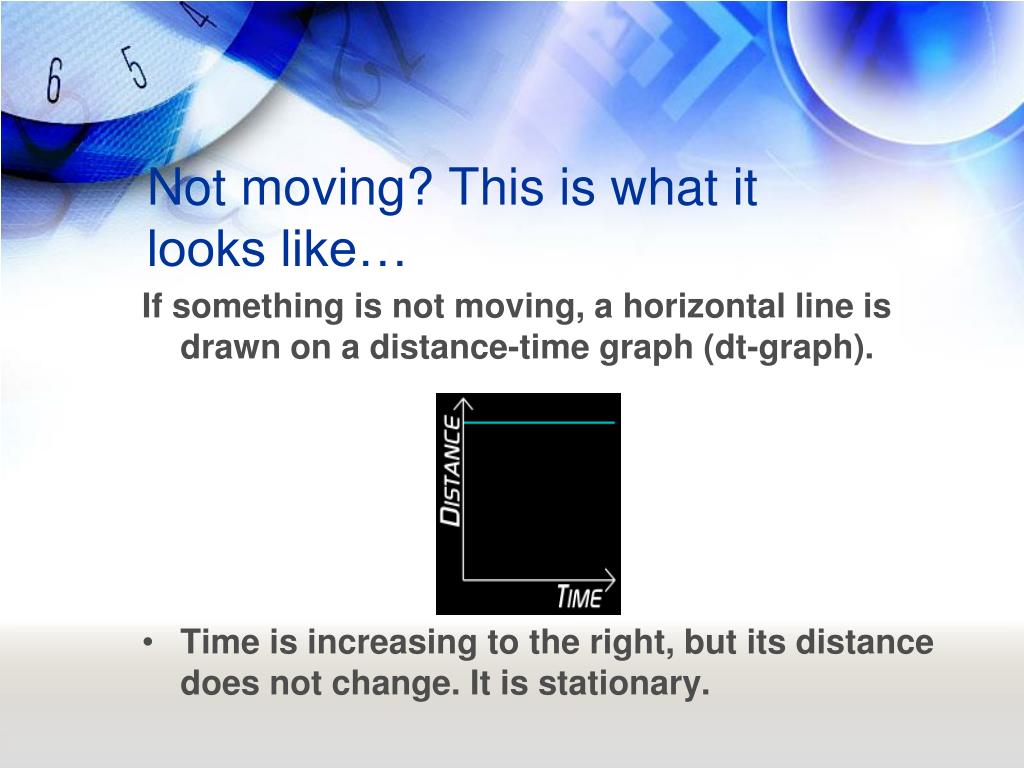 6 5 4

Not moving? This is what it looks like…

If something is not moving, a horizontal line is drawn on a distance-time graph (dt-graph).

DISTANCE

TIME

• Time is increasing to the right, but its distance does not change. It is stationary.